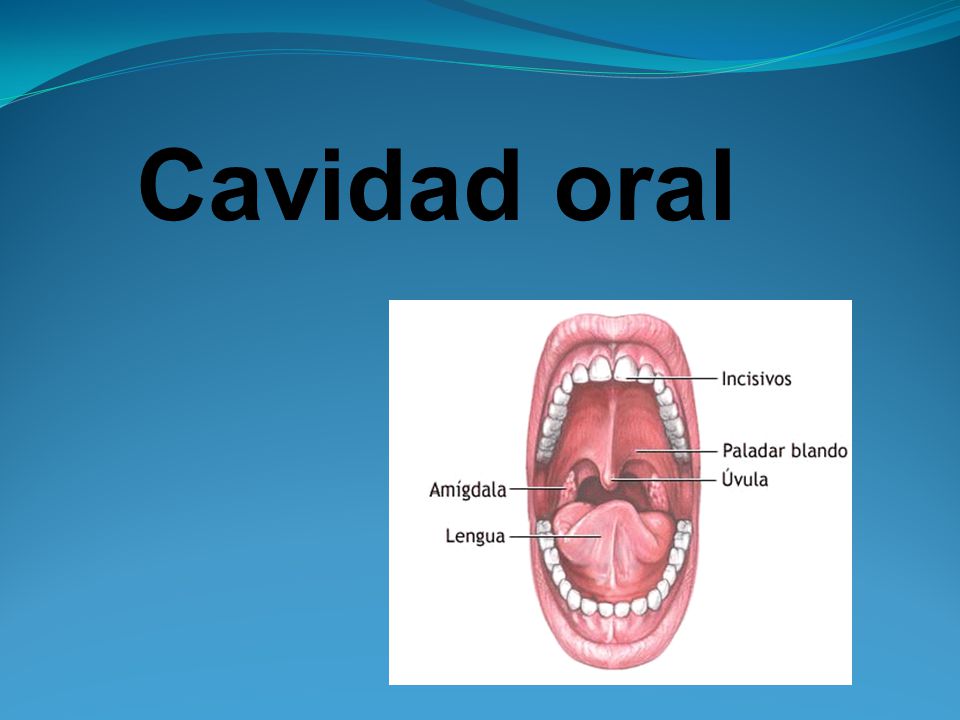 Cavidad oral

Incisivos
Paladar blando
Úvula
Amígdala
Lengua